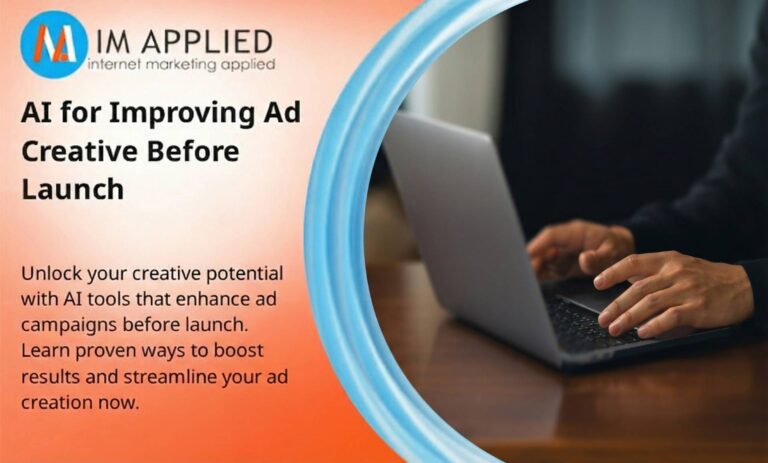 IM APPLIED
internet marketing applied

AI for Improving Ad Creative Before Launch

Unlock your creative potential with AI tools that enhance ad campaigns before launch. Learn proven ways to boost results and streamline your ad creation now.